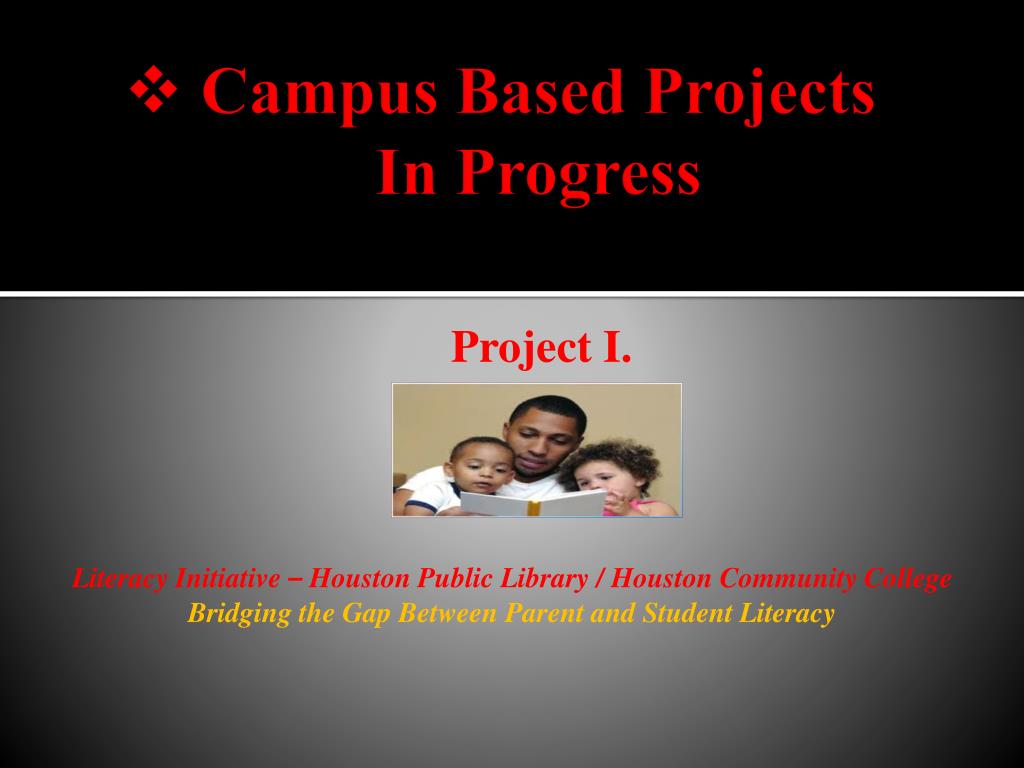 ❖ Campus Based Projects In Progress

Project I.

Literacy Initiative – Houston Public Library / Houston Community College
Bridging the Gap Between Parent and Student Literacy